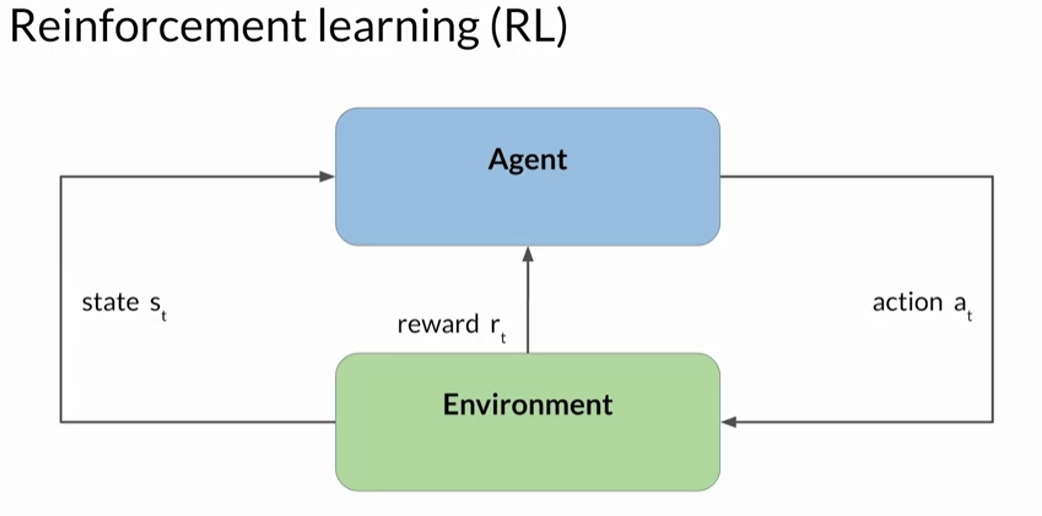 Reinforcement learning (RL)

Agent

state $s_t$

reward $r_t$

action $a_t$

Environment